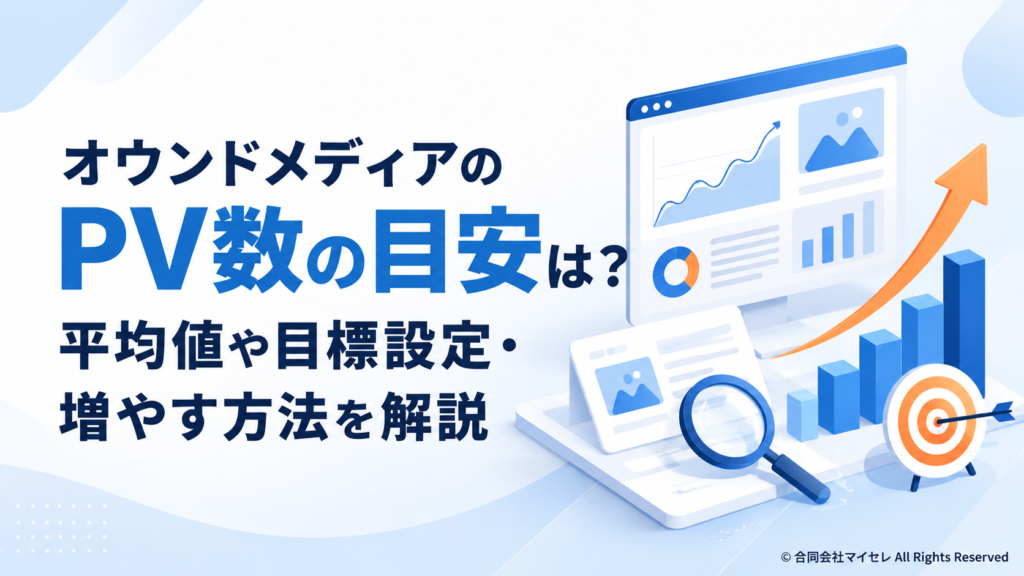 オウンドメディアの
PV数の目安は？
平均値や目標設定・
増やす方法を解説

© 合同会社マイセレ All Rights Reserved